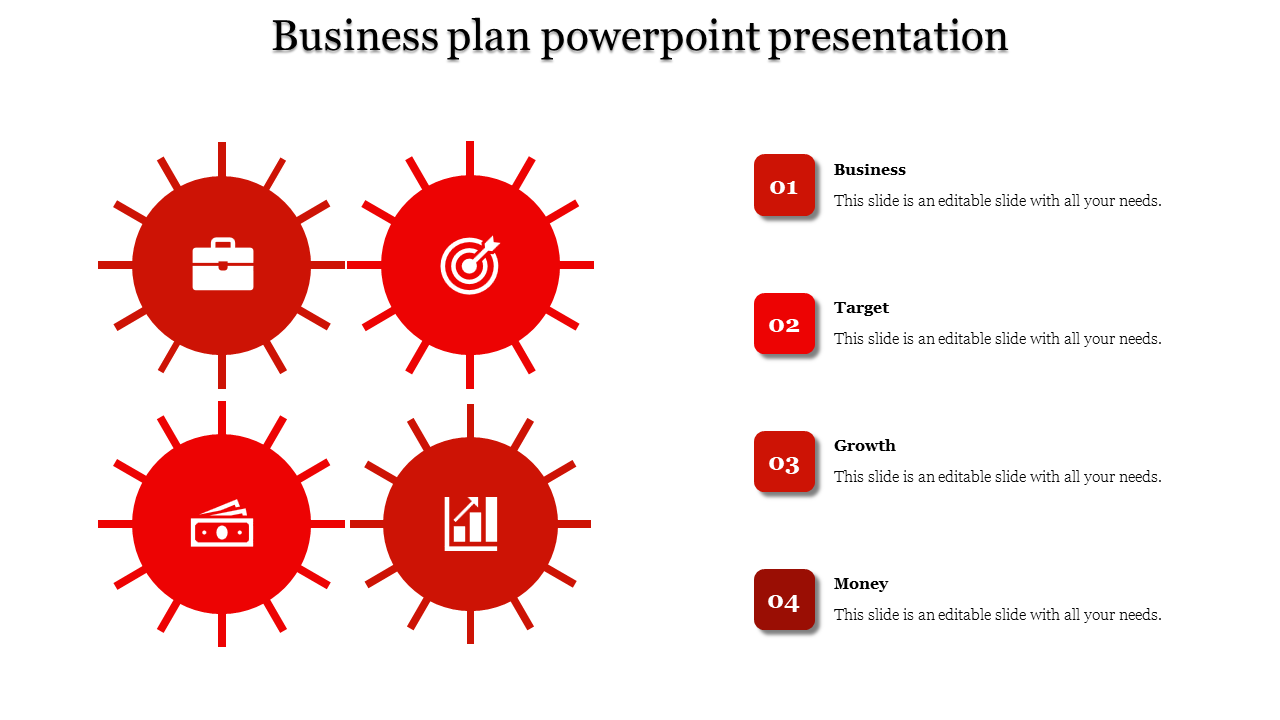 Business plan powerpoint presentation

01
Business
This slide is an editable slide with all your needs.

02
Target
This slide is an editable slide with all your needs.

03
Growth
This slide is an editable slide with all your needs.

04
Money
This slide is an editable slide with all your needs.